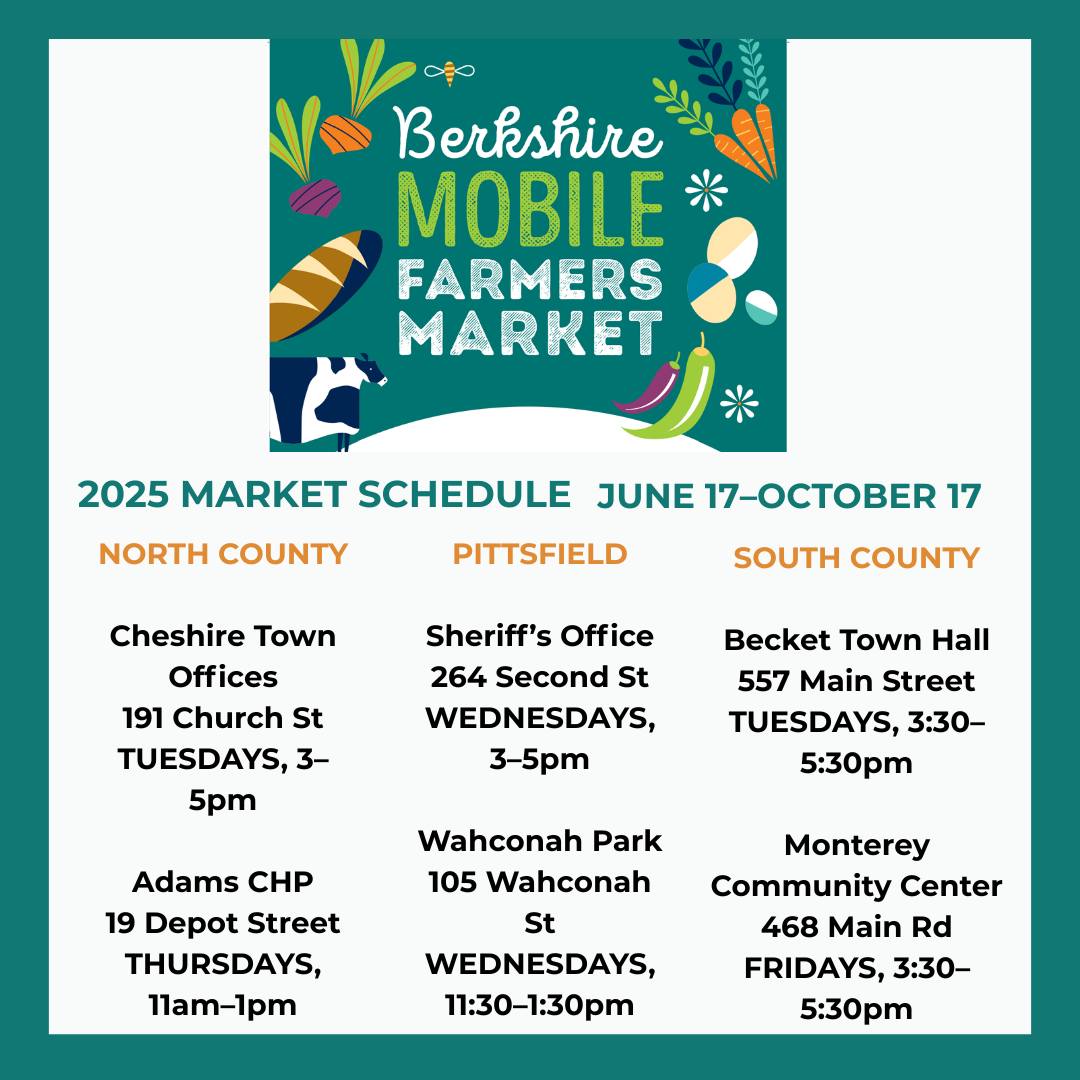 Berkshire MOBILE FARMERS MARKET

2025 MARKET SCHEDULE JUNE 17–OCTOBER 17

NORTH COUNTY

Cheshire Town Offices
191 Church St
TUESDAYS, 3–5pm

Adams CHP
19 Depot Street
THURSDAYS, 11am–1pm

PITTSFIELD

Sheriff's Office
264 Second St
WEDNESDAYS, 3–5pm

Wahconah Park
105 Wahconah St
WEDNESDAYS, 11:30–1:30pm

SOUTH COUNTY

Becket Town Hall
557 Main Street
TUESDAYS, 3:30–5:30pm

Monterey Community Center
468 Main Rd
FRIDAYS, 3:30–5:30pm